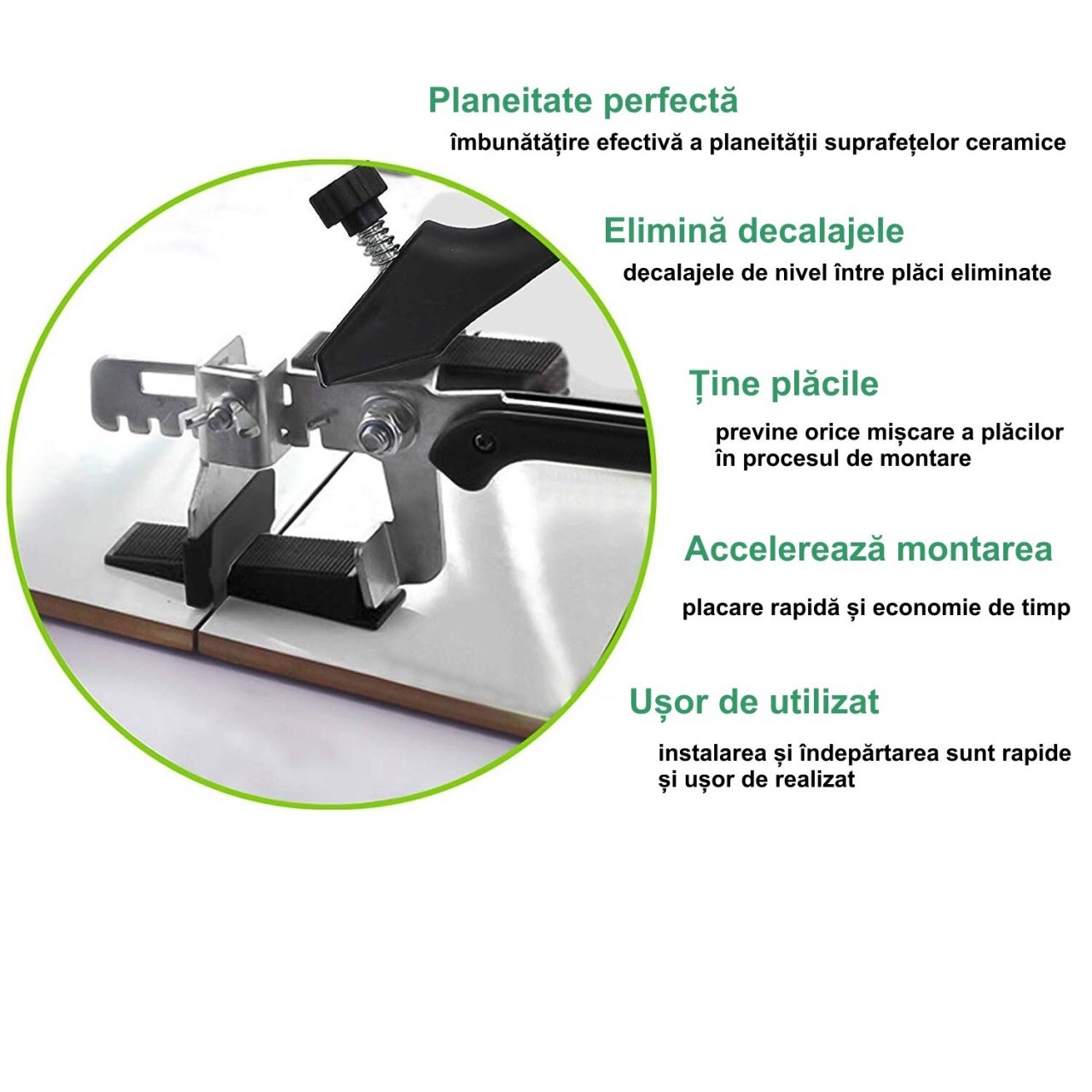 Planeitate perfectă

îmbunătățire efectivă a planeității suprafețelor ceramice

Elimină decalajele

decalajele de nivel între plăci eliminate

Ține plăcile

previne orice mișcare a plăcilor în procesul de montare

Accelerează montarea

placare rapidă și economie de timp

Ușor de utilizat

instalarea și îndepărtarea sunt rapide și ușor de realizat